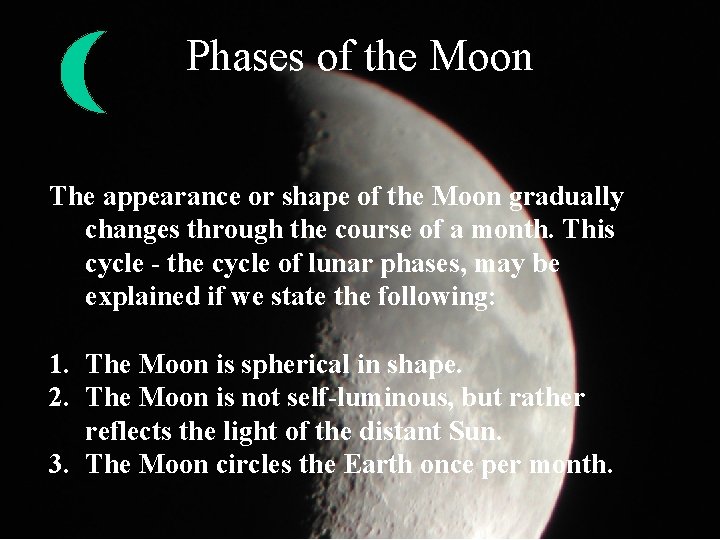 Phases of the Moon

The appearance or shape of the Moon gradually changes through the course of a month. This cycle - the cycle of lunar phases, may be explained if we state the following:

1. The Moon is spherical in shape.
2. The Moon is not self-luminous, but rather reflects the light of the distant Sun.
3. The Moon circles the Earth once per month.